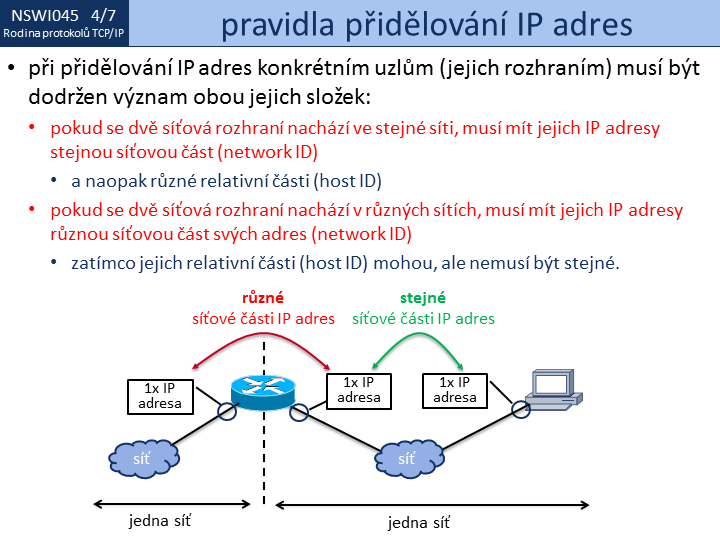 NSWI045 4/7
Rodina protokolů TCP/IP

pravidla přidělování IP adres

• při přidělování IP adres konkrétním uzlům (jejich rozhraním) musí být dodržen význam obou jejich složek:
  • pokud se dvě síťová rozhraní nachází ve stejné síti, musí mít jejich IP adresy stejnou síťovou část (network ID)
    • a naopak různé relativní části (host ID)
  • pokud se dvě síťová rozhraní nachází v různých sítích, musí mít jejich IP adresy různou síťovou část svých adres (network ID)
    • zatímco jejich relativní části (host ID) mohou, ale nemusí být stejné.

různé
síťové části IP adres

stejné
síťové části IP adres

1x IP adresa

1x IP adresa

1x IP adresa

síť

síť

jedna síť

jedna síť